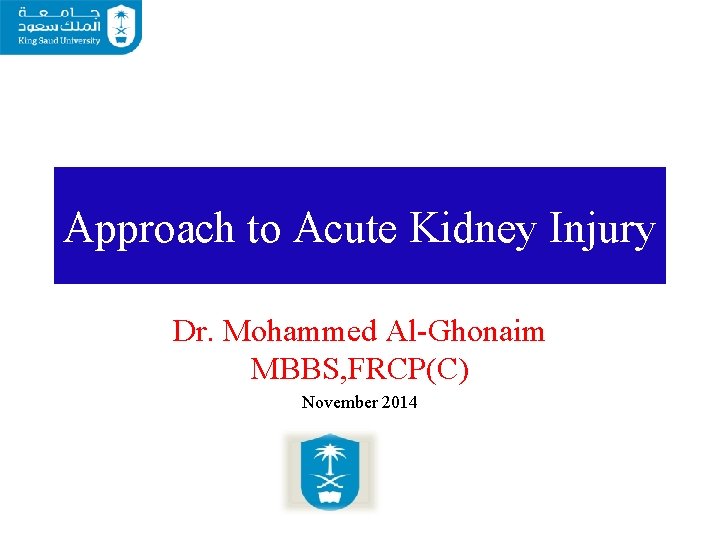 جامعة
الملك سعود
King Saud University

Approach to Acute Kidney Injury

Dr. Mohammed Al-Ghonaim
MBBS,FRCP(C)

November 2014